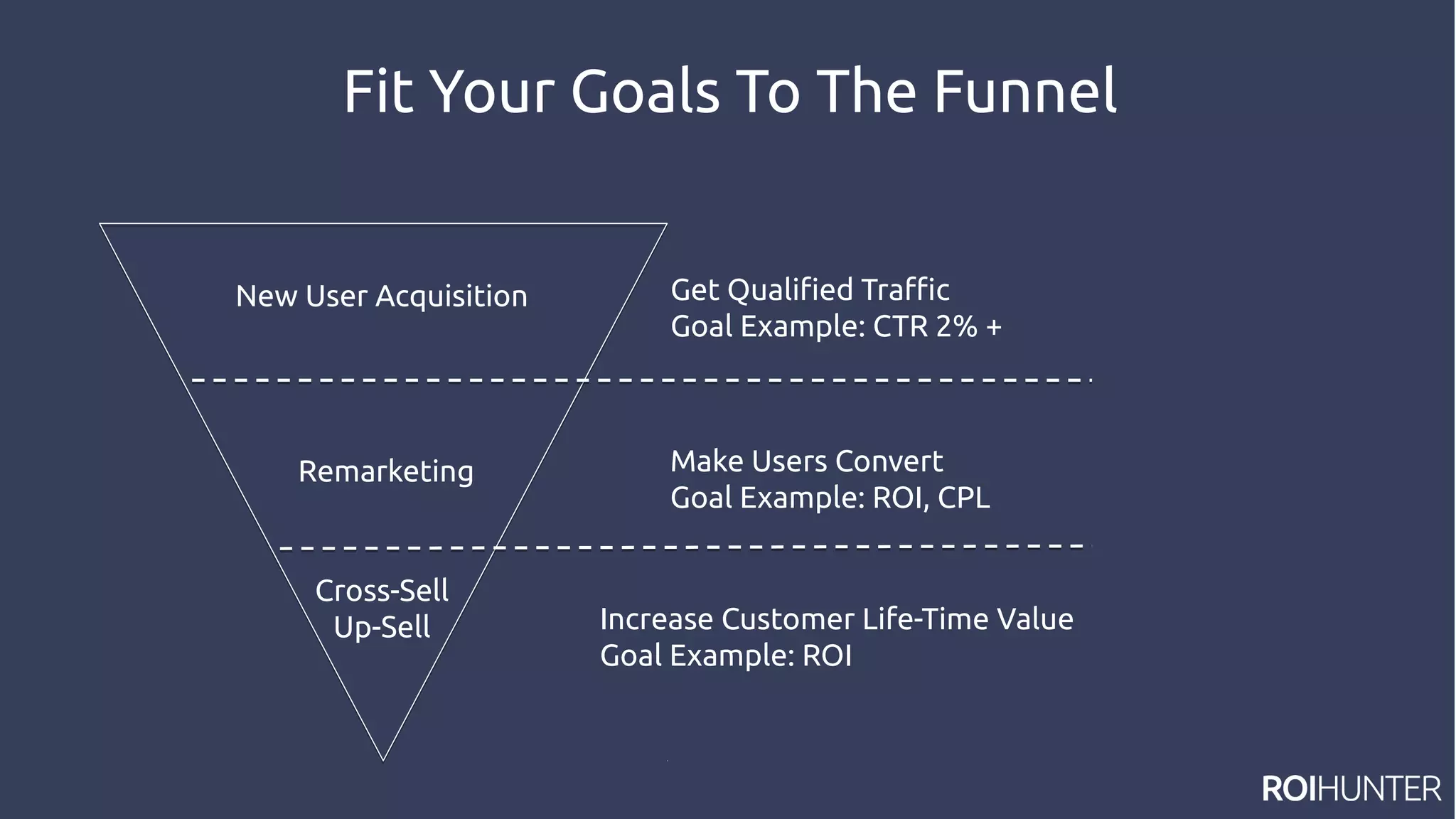 Fit Your Goals To The Funnel

New User Acquisition

Get Qualified Traffic
Goal Example: CTR 2% +

Remarketing

Make Users Convert
Goal Example: ROI, CPL

Cross-Sell
Up-Sell

Increase Customer Life-Time Value
Goal Example: ROI

ROIHUNTER